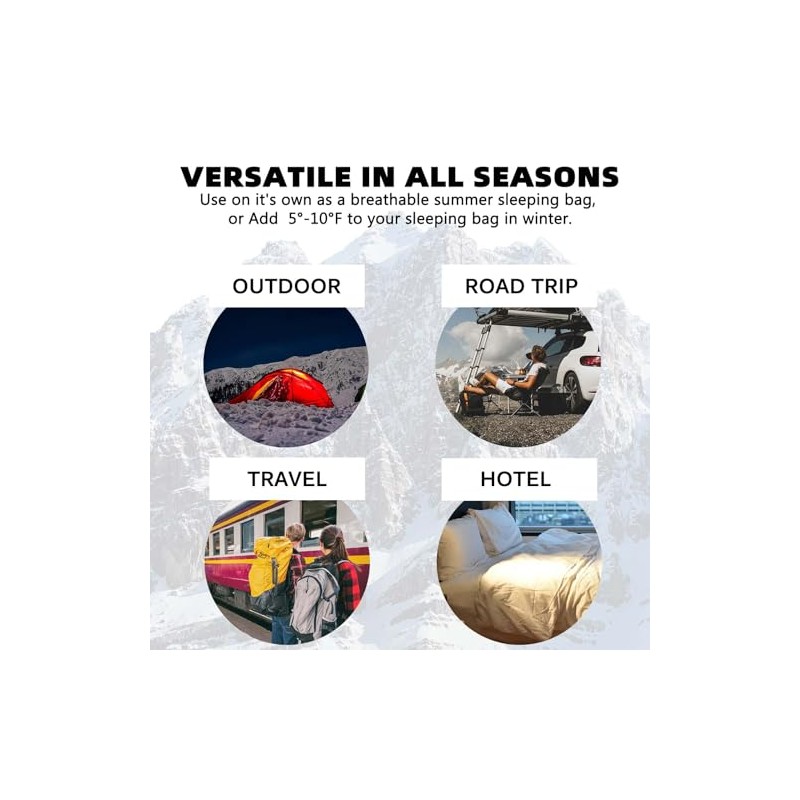 VERSATILE IN ALL SEASONS
Use on it's own as a breathable summer sleeping bag, or Add 5°-10°F to your sleeping bag in winter.

OUTDOOR

ROAD TRIP

TRAVEL

HOTEL